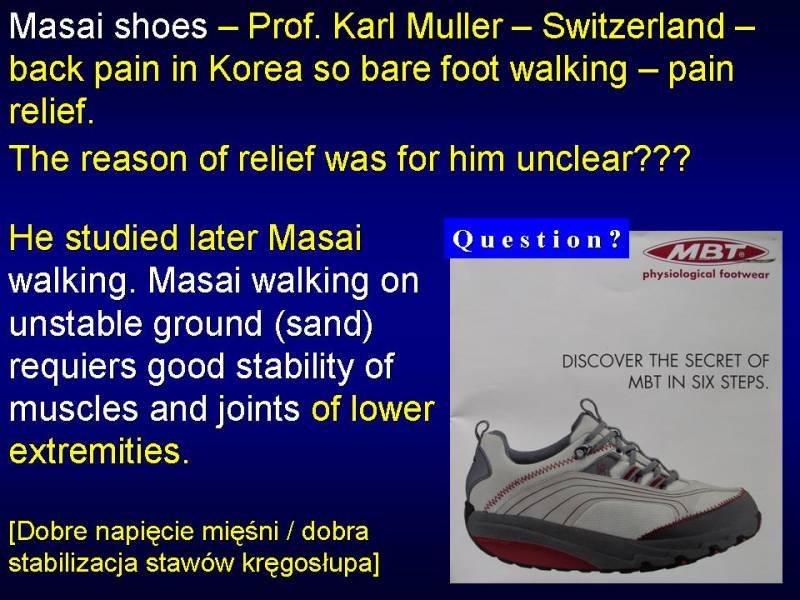 Masai shoes – Prof. Karl Muller – Switzerland – back pain in Korea so bare foot walking – pain relief.

The reason of relief was for him unclear???

He studied later Masai walking. Masai walking on unstable ground (sand) requiers good stability of muscles and joints of lower extremities.

[Dobre napięcie mięśni / dobra stabilizacja stawów kręgosłupa]

Question?

MBT
physiological footwear

DISCOVER THE SECRET OF MBT IN SIX STEPS.